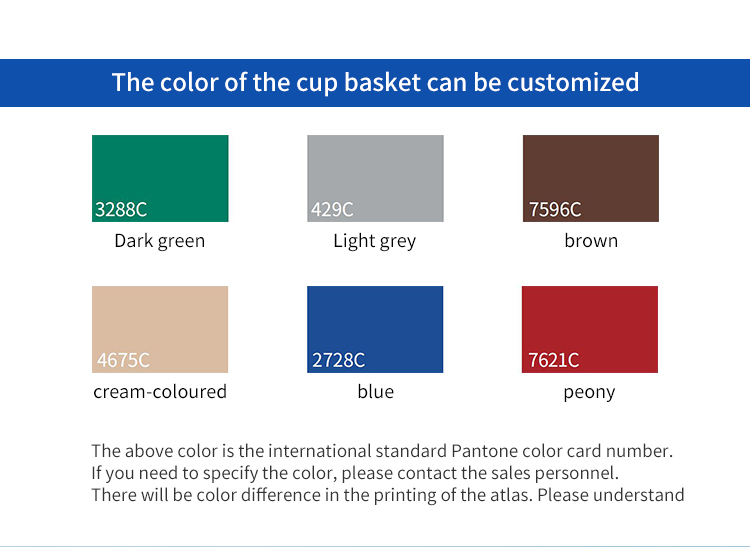 The color of the cup basket can be customized

3288C
Dark green

429C
Light grey

7596C
brown

4675C
cream-coloured

2728C
blue

7621C
peony

The above color is the international standard Pantone color card number.
If you need to specify the color, please contact the sales personnel.
There will be color difference in the printing of the atlas. Please understand